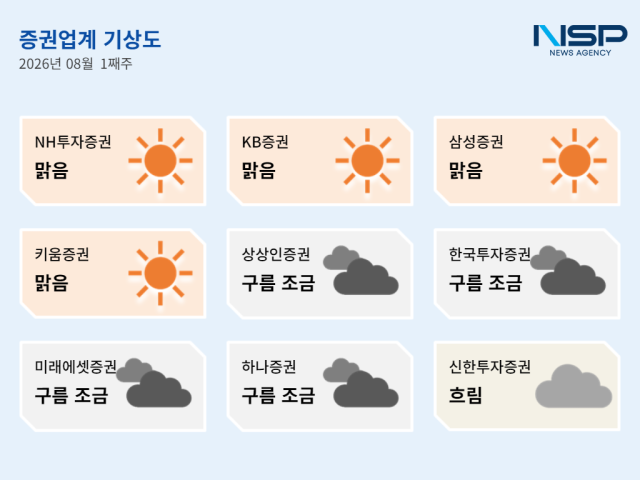 증권업계 기상도
2026년 08월 1째주

NSP
NEWS AGENCY

NH투자증권
맑음

KB증권
맑음

삼성증권
맑음

키움증권
맑음

상상인증권
구름 조금

한국투자증권
구름 조금

미래에셋증권
구름 조금

하나증권
구름 조금

신한투자증권
흐림